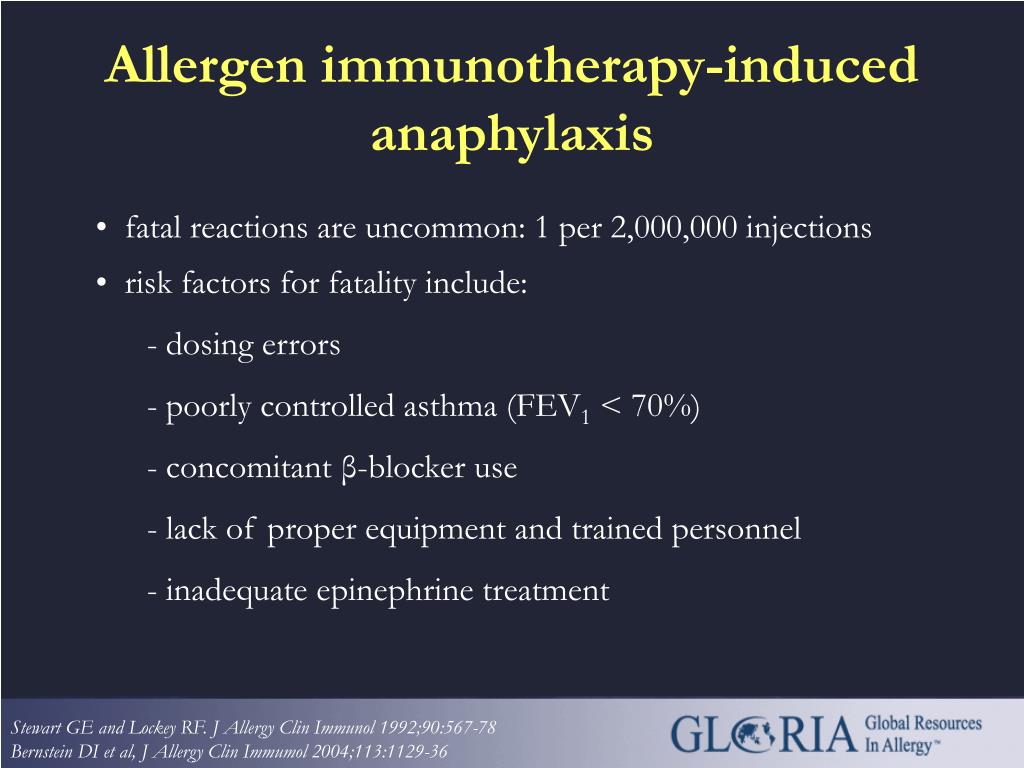 Allergen immunotherapy-induced anaphylaxis

• fatal reactions are uncommon: 1 per 2,000,000 injections
• risk factors for fatality include:
- dosing errors
- poorly controlled asthma ($FEV_1$ < 70%)
- concomitant β-blocker use
- lack of proper equipment and trained personnel
- inadequate epinephrine treatment

Stewart GE and Lockey RF. J Allergy Clin Immunol 1992;90:567-78
Bernstein DI et al, J Allergy Clin Immumol 2004;113:1129-36

GLORIA Global Resources In Allergy™